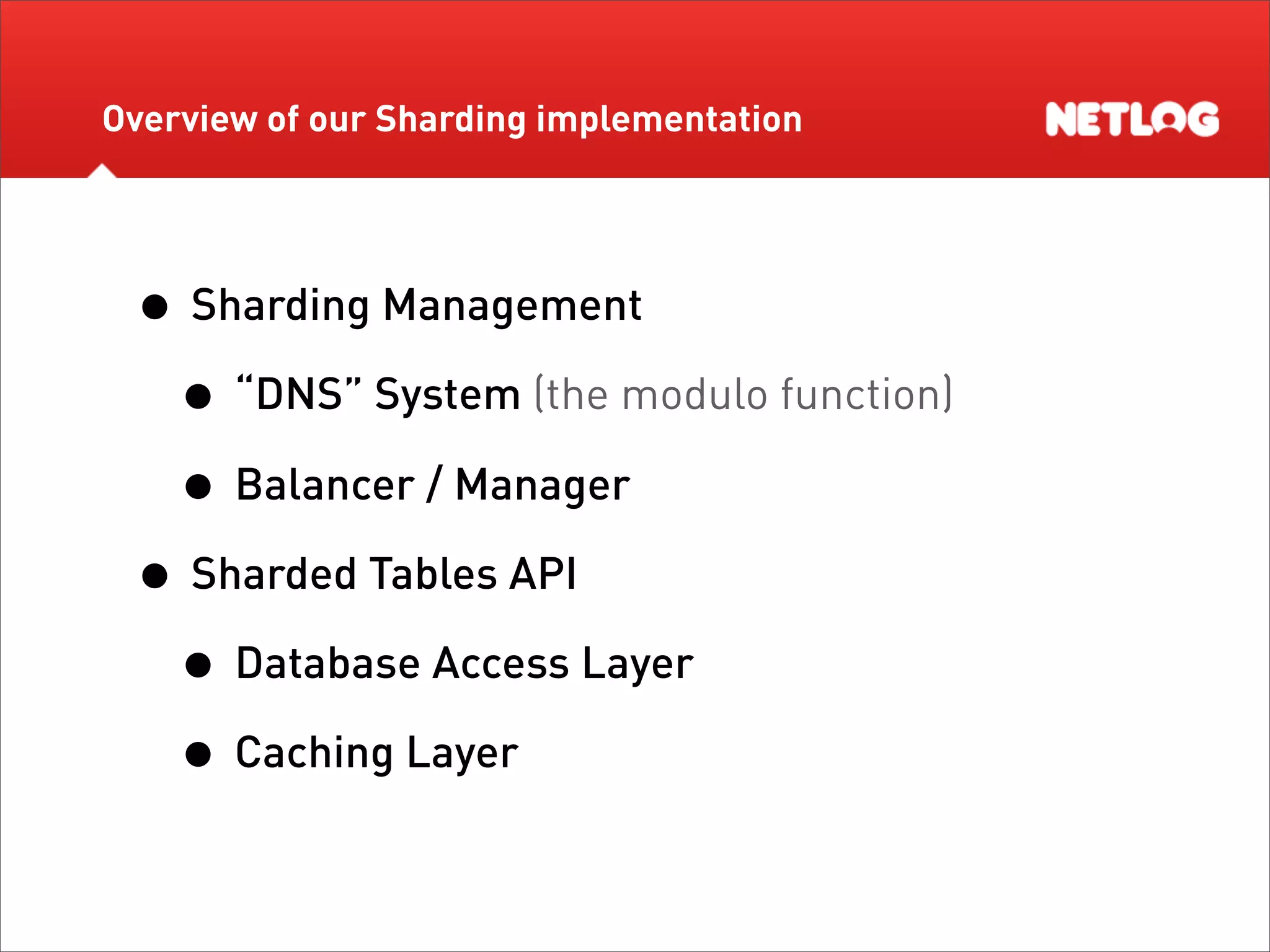 Overview of our Sharding implementation

NETLOG

- Sharding Management
  - “DNS” System (the modulo function)
  - Balancer / Manager
- Sharded Tables API
  - Database Access Layer
  - Caching Layer